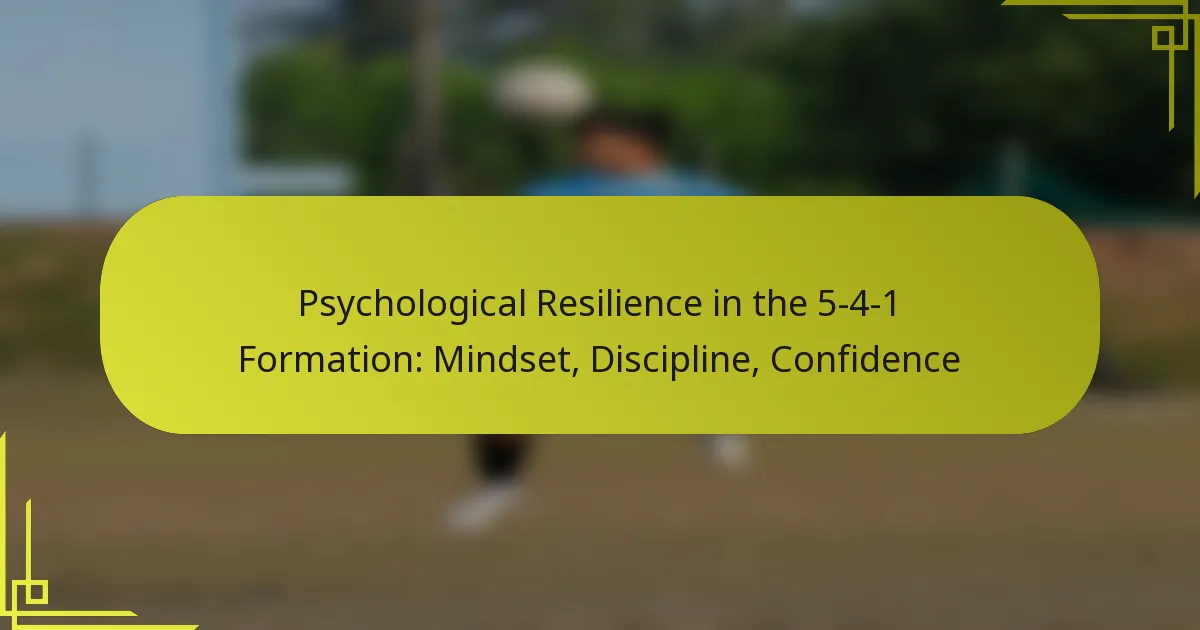 Psychological Resilience in the 5-4-1 Formation: Mindset, Discipline, Confidence